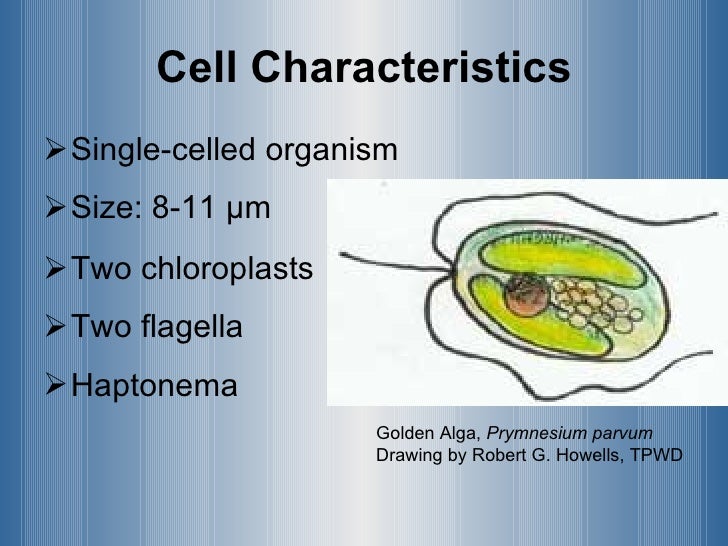 Cell Characteristics

➢ Single-celled organism

➢ Size: 8-11 μm

➢ Two chloroplasts

➢ Two flagella

➢ Haptonema

Golden Alga, Prymnesium parvum
Drawing by Robert G. Howells, TPWD